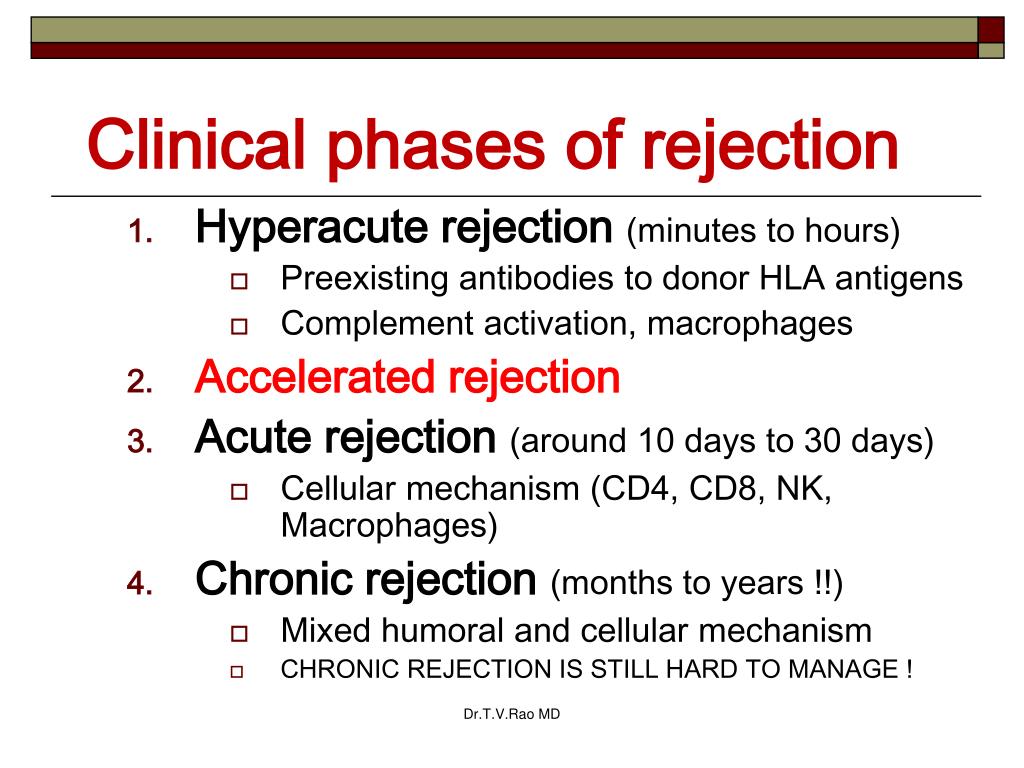 Clinical phases of rejection

1. Hyperacute rejection (minutes to hours)
   - Preexisting antibodies to donor HLA antigens
   - Complement activation, macrophages
2. Accelerated rejection
3. Acute rejection (around 10 days to 30 days)
   - Cellular mechanism (CD4, CD8, NK, Macrophages)
4. Chronic rejection (months to years !!)
   - Mixed humoral and cellular mechanism
   - CHRONIC REJECTION IS STILL HARD TO MANAGE !

Dr.T.V.Rao MD